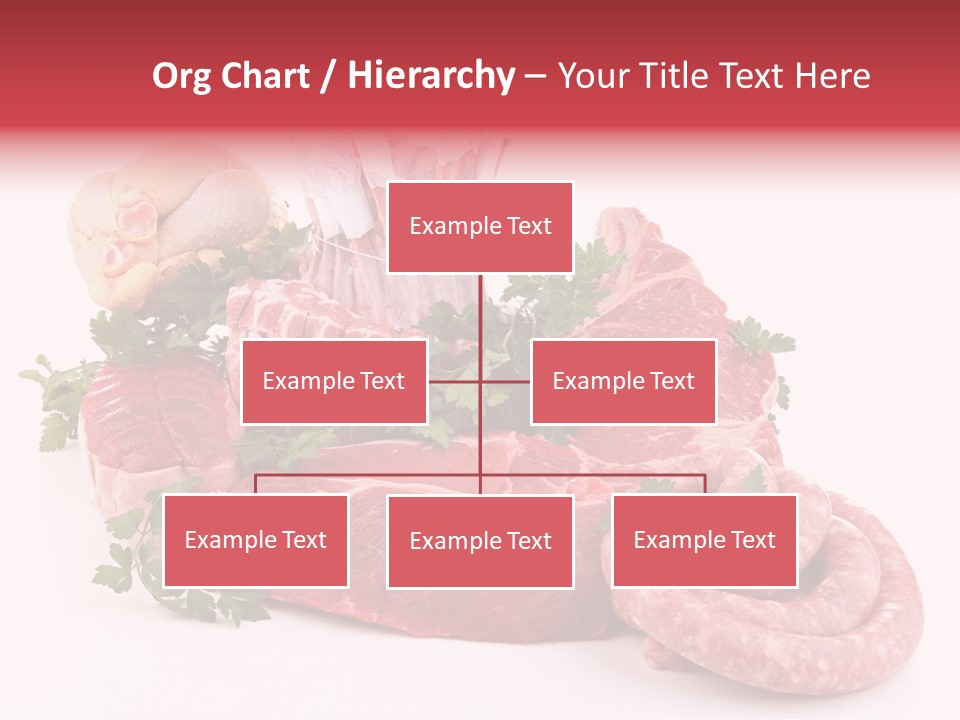 Org Chart / Hierarchy – Your Title Text Here

Example Text

Example Text

Example Text

Example Text

Example Text

Example Text